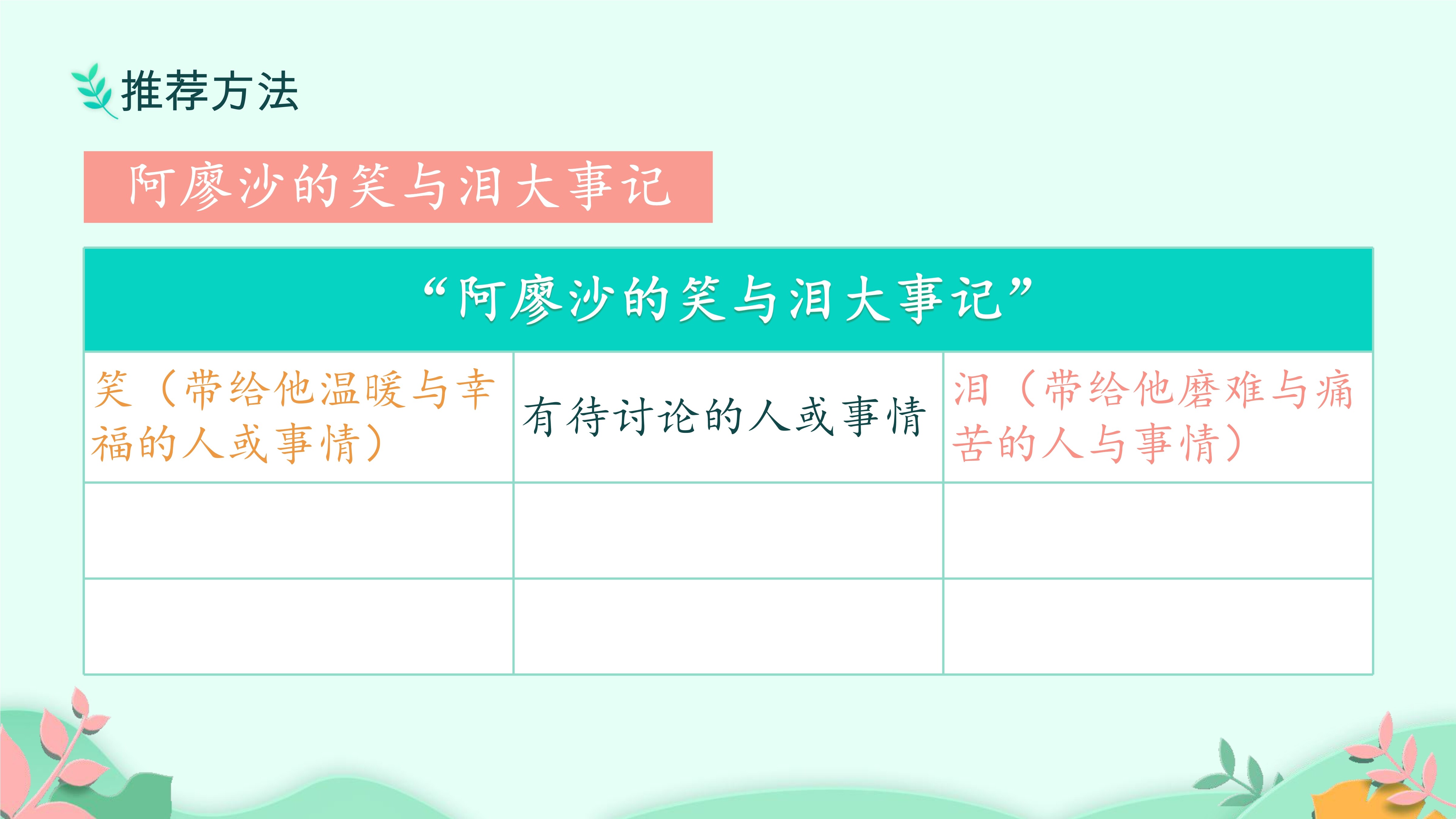 推荐方法

阿廖沙的笑与泪大事记

| “阿廖沙的笑与泪大事记” | | |
|---|---|---|
| 笑（带给他温暖与幸福的人或事情） | 有待讨论的人或事情 | 泪（带给他磨难与痛苦的人与事情） |
| | | |
| | | |